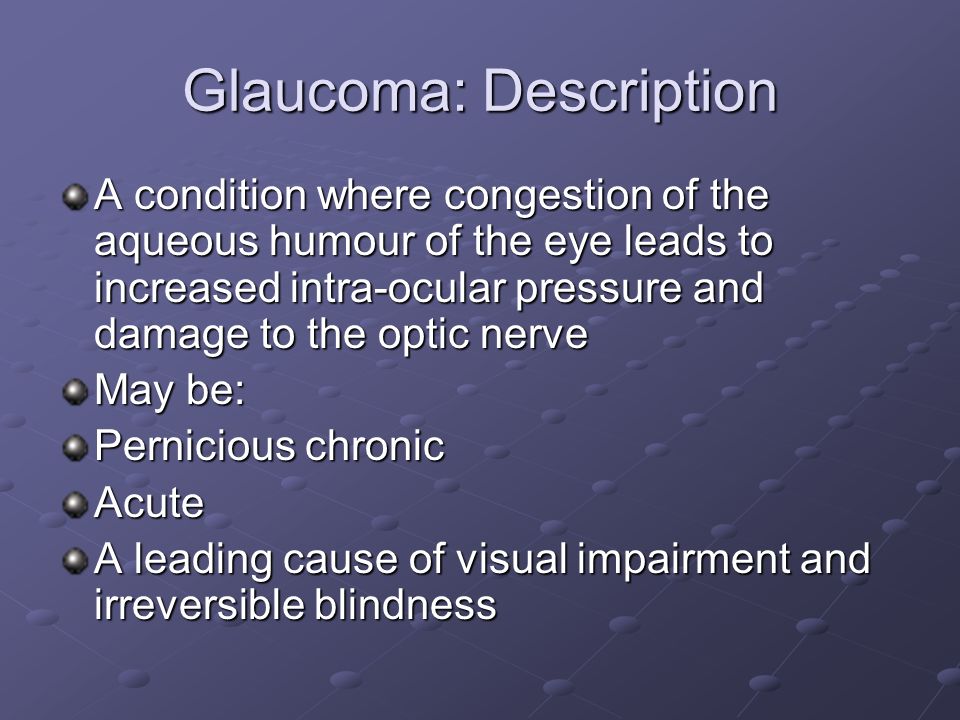 Glaucoma: Description

A condition where congestion of the aqueous humour of the eye leads to increased intra-ocular pressure and damage to the optic nerve

May be:

Pernicious chronic

Acute

A leading cause of visual impairment and irreversible blindness